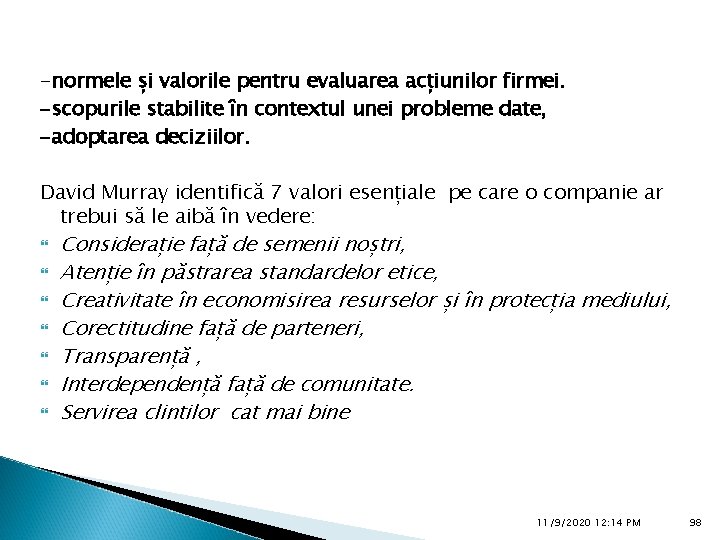 -normele și valorile pentru evaluarea acțiunilor firmei.
-scopurile stabilite în contextul unei probleme date,
-adoptarea deciziilor.

David Murray identifică 7 valori esențiale pe care o companie ar trebui să le aibă în vedere:
Considerație față de semenii noștri,
Atenție în păstrarea standardelor etice,
Creativitate în economisirea resurselor și în protecția mediului,
Corectitudine față de parteneri,
Transparență ,
Interdependență față de comunitate.
Servirea clintilor cat mai bine

11/9/2020 12:14 PM 98